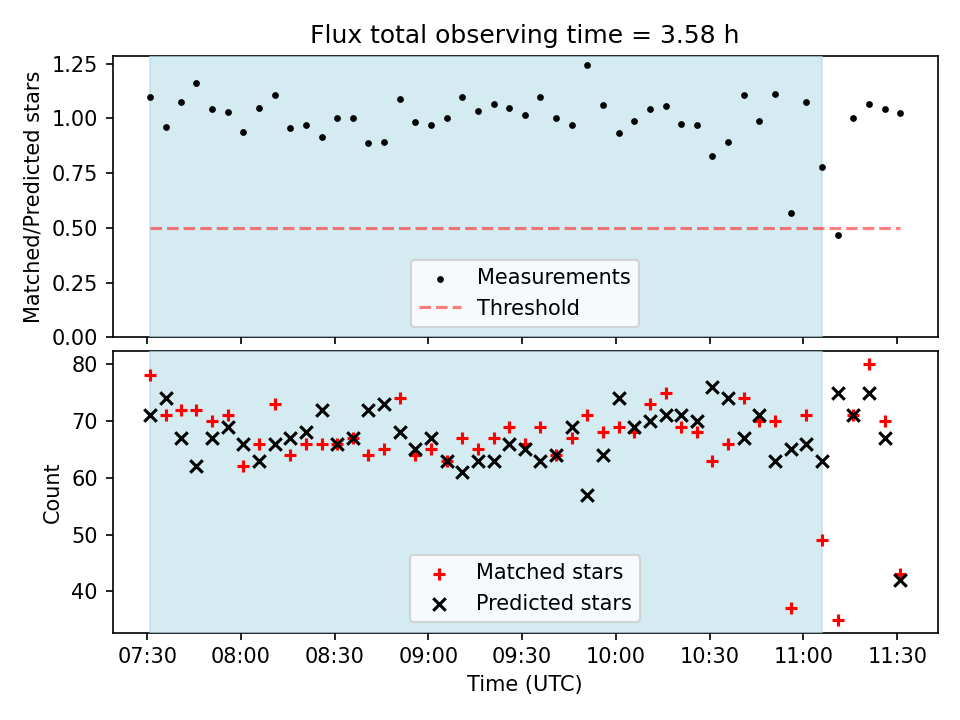 Flux total observing time = 3.58 h

Matched/Predicted stars

1.25
1.00
0.75
0.50
0.25
0.00

Measurements
Threshold

Count

80
70
60
50
40

Matched stars
Predicted stars

07:30
08:00
08:30
09:00
09:30
10:00
10:30
11:00
11:30

Time (UTC)